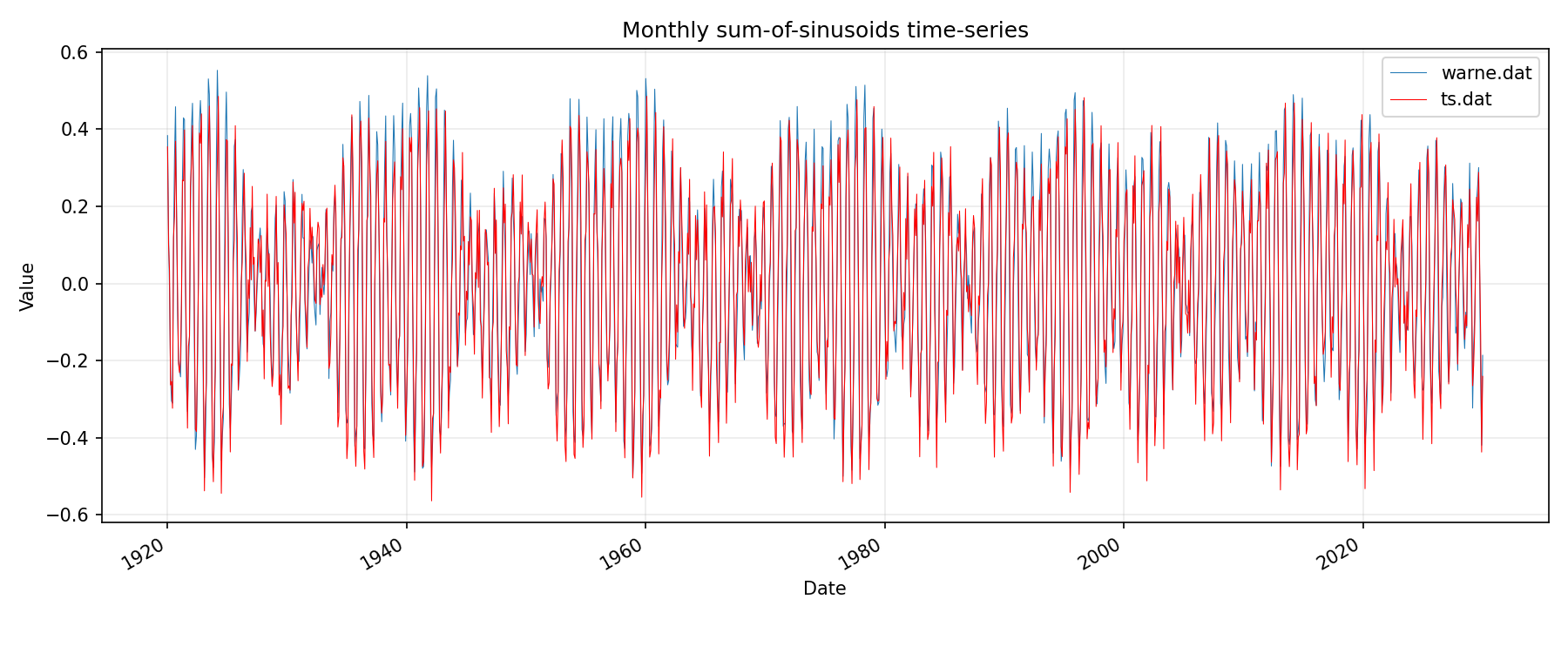 Monthly sum-of-sinusoids time-series

warne.dat
ts.dat

Value

0.6
0.4
0.2
0.0
−0.2
−0.4
−0.6

1920
1940
1960
1980
2000
2020

Date